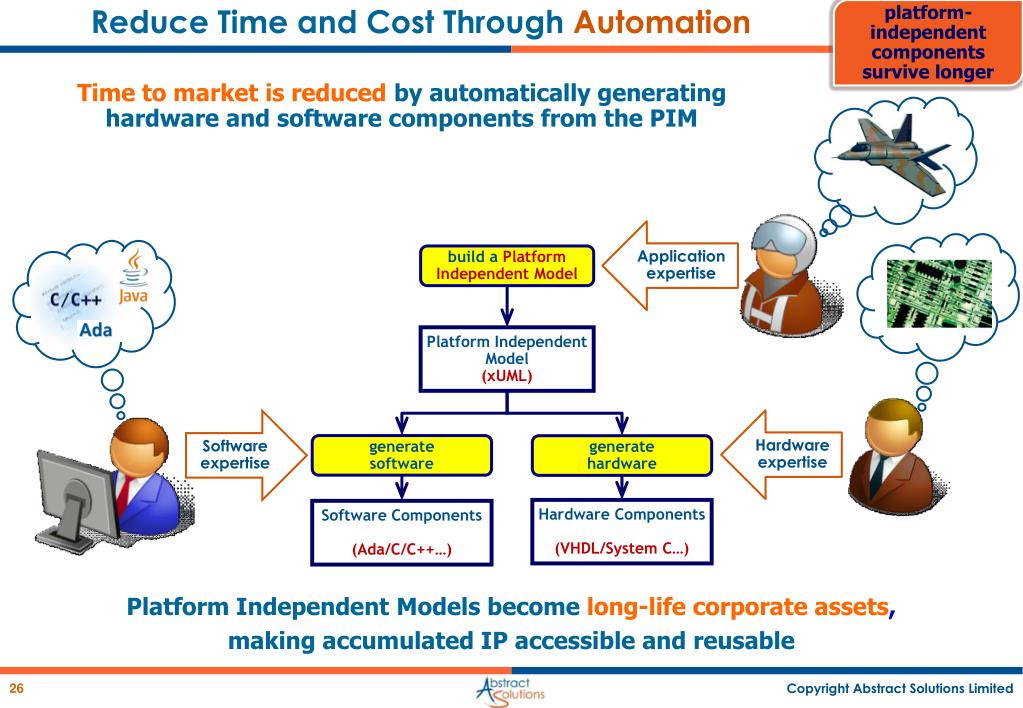 Reduce Time and Cost Through Automation

platform-independent components survive longer

Time to market is reduced by automatically generating hardware and software components from the PIM

C/C++
Java
Ada

build a Platform Independent Model

Application expertise

Platform Independent Model
(xUML)

Software expertise

generate software

generate hardware

Hardware expertise

Software Components
(Ada/C/C++...)

Hardware Components
(VHDL/System C...)

Platform Independent Models become long-life corporate assets, making accumulated IP accessible and reusable

26

Abstract Solutions

Copyright Abstract Solutions Limited